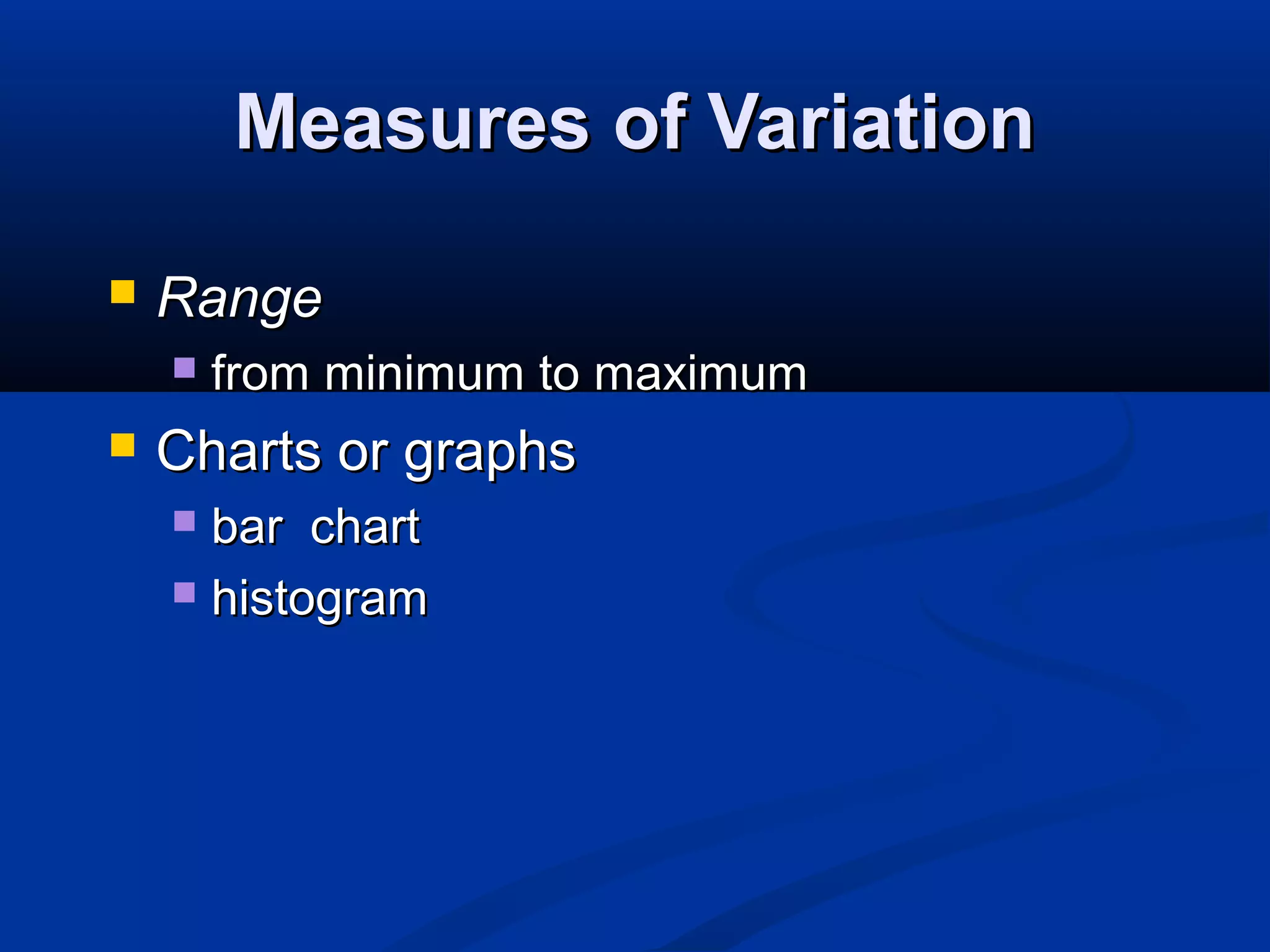 Measures of Variation

Range
from minimum to maximum
Charts or graphs
bar chart
histogram